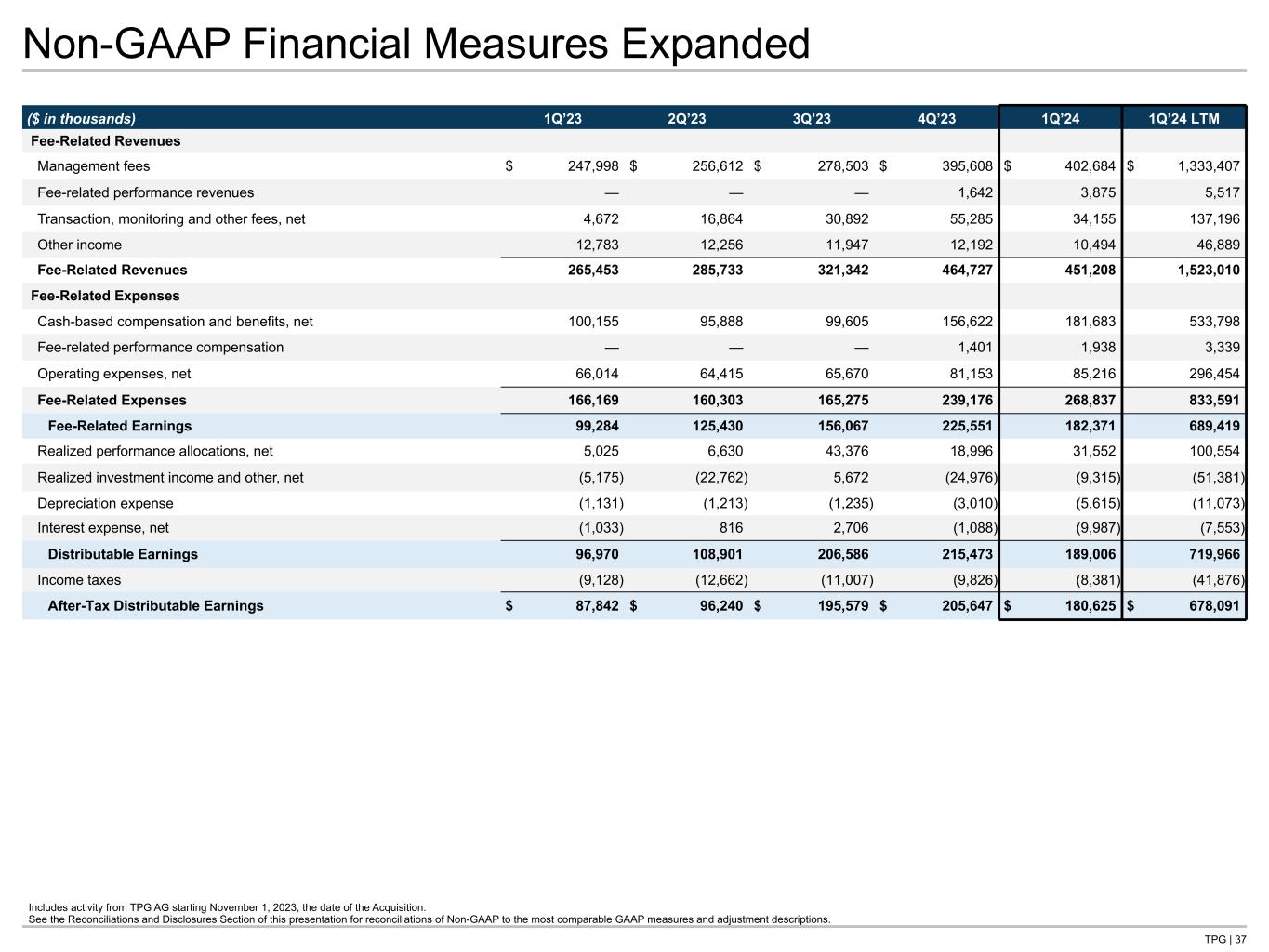 Non-GAAP Financial Measures Expanded

| ($ in thousands) | 1Q'23 | 2Q'23 | 3Q'23 | 4Q'23 | 1Q'24 | 1Q'24 LTM |
|---|---|---|---|---|---|---|
| Fee-Related Revenues | | | | | | |
| Management fees | $ 247,998 | $ 256,612 | $ 278,503 | $ 395,608 | $ 402,684 | $ 1,333,407 |
| Fee-related performance revenues | — | — | — | 1,642 | 3,875 | 5,517 |
| Transaction, monitoring and other fees, net | 4,672 | 16,864 | 30,892 | 55,285 | 34,155 | 137,196 |
| Other income | 12,783 | 12,256 | 11,947 | 12,192 | 10,494 | 46,889 |
| Fee-Related Revenues | 265,453 | 285,733 | 321,342 | 464,727 | 451,208 | 1,523,010 |
| Fee-Related Expenses | | | | | | |
| Cash-based compensation and benefits, net | 100,155 | 95,888 | 99,605 | 156,622 | 181,683 | 533,798 |
| Fee-related performance compensation | — | — | — | 1,401 | 1,938 | 3,339 |
| Operating expenses, net | 66,014 | 64,415 | 65,670 | 81,153 | 85,216 | 296,454 |
| Fee-Related Expenses | 166,169 | 160,303 | 165,275 | 239,176 | 268,837 | 833,591 |
| Fee-Related Earnings | 99,284 | 125,430 | 156,067 | 225,551 | 182,371 | 689,419 |
| Realized performance allocations, net | 5,025 | 6,630 | 43,376 | 18,996 | 31,552 | 100,554 |
| Realized investment income and other, net | (5,175) | (22,762) | 5,672 | (24,976) | (9,315) | (51,381) |
| Depreciation expense | (1,131) | (1,213) | (1,235) | (3,010) | (5,615) | (11,073) |
| Interest expense, net | (1,033) | 816 | 2,706 | (1,088) | (9,987) | (7,553) |
| Distributable Earnings | 96,970 | 108,901 | 206,586 | 215,473 | 189,006 | 719,966 |
| Income taxes | (9,128) | (12,662) | (11,007) | (9,826) | (8,381) | (41,876) |
| After-Tax Distributable Earnings | $ 87,842 | $ 96,240 | $ 195,579 | $ 205,647 | $ 180,625 | $ 678,091 |

Includes activity from TPG AG starting November 1, 2023, the date of the Acquisition.
See the Reconciliations and Disclosures Section of this presentation for reconciliations of Non-GAAP to the most comparable GAAP measures and adjustment descriptions.

TPG | 37